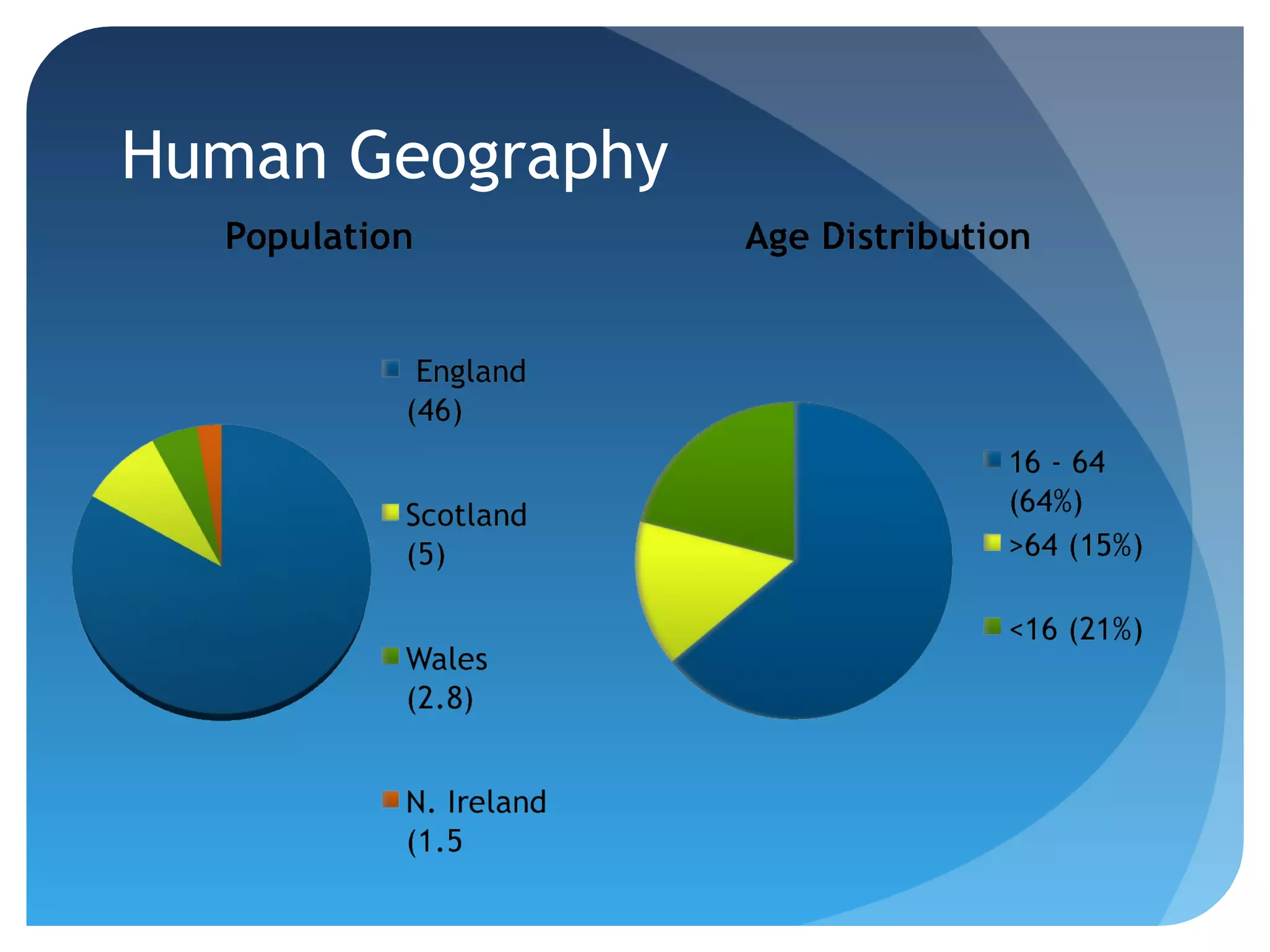 Human Geography

Population

England (46)

Scotland (5)

Wales (2.8)

N. Ireland (1.5

Age Distribution

16 - 64 (64%)

>64 (15%)

<16 (21%)